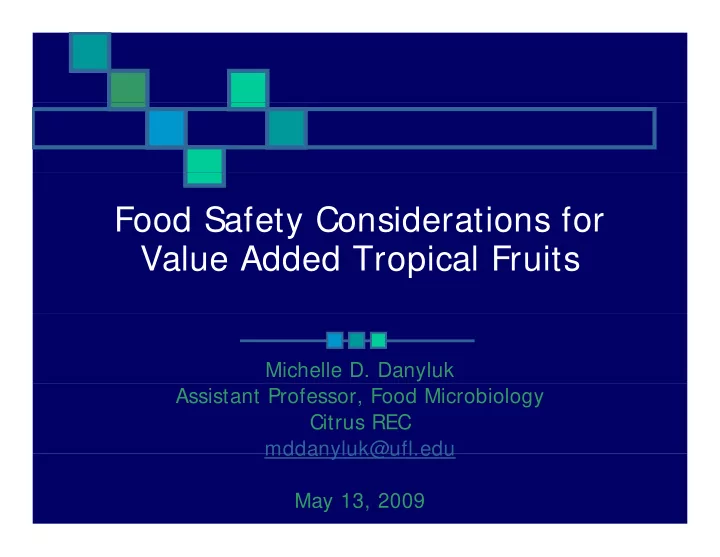 Food Safety Considerations for Value Added Tropical Fruits

Michelle D. Danyluk
Assistant Professor, Food Microbiology
Citrus REC
mddanyluk@ufl.edu

May 13, 2009